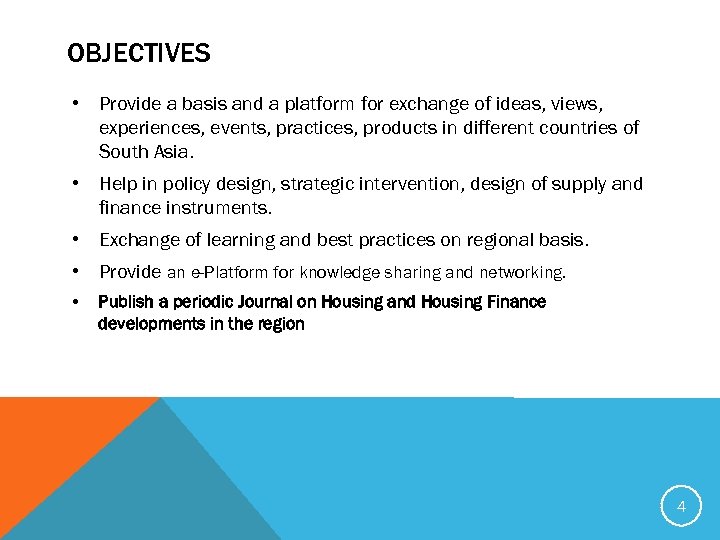 OBJECTIVES

• Provide a basis and a platform for exchange of ideas, views, experiences, events, practices, products in different countries of South Asia.

• Help in policy design, strategic intervention, design of supply and finance instruments.

• Exchange of learning and best practices on regional basis.

• Provide an e-Platform for knowledge sharing and networking.

• Publish a periodic Journal on Housing and Housing Finance developments in the region

4